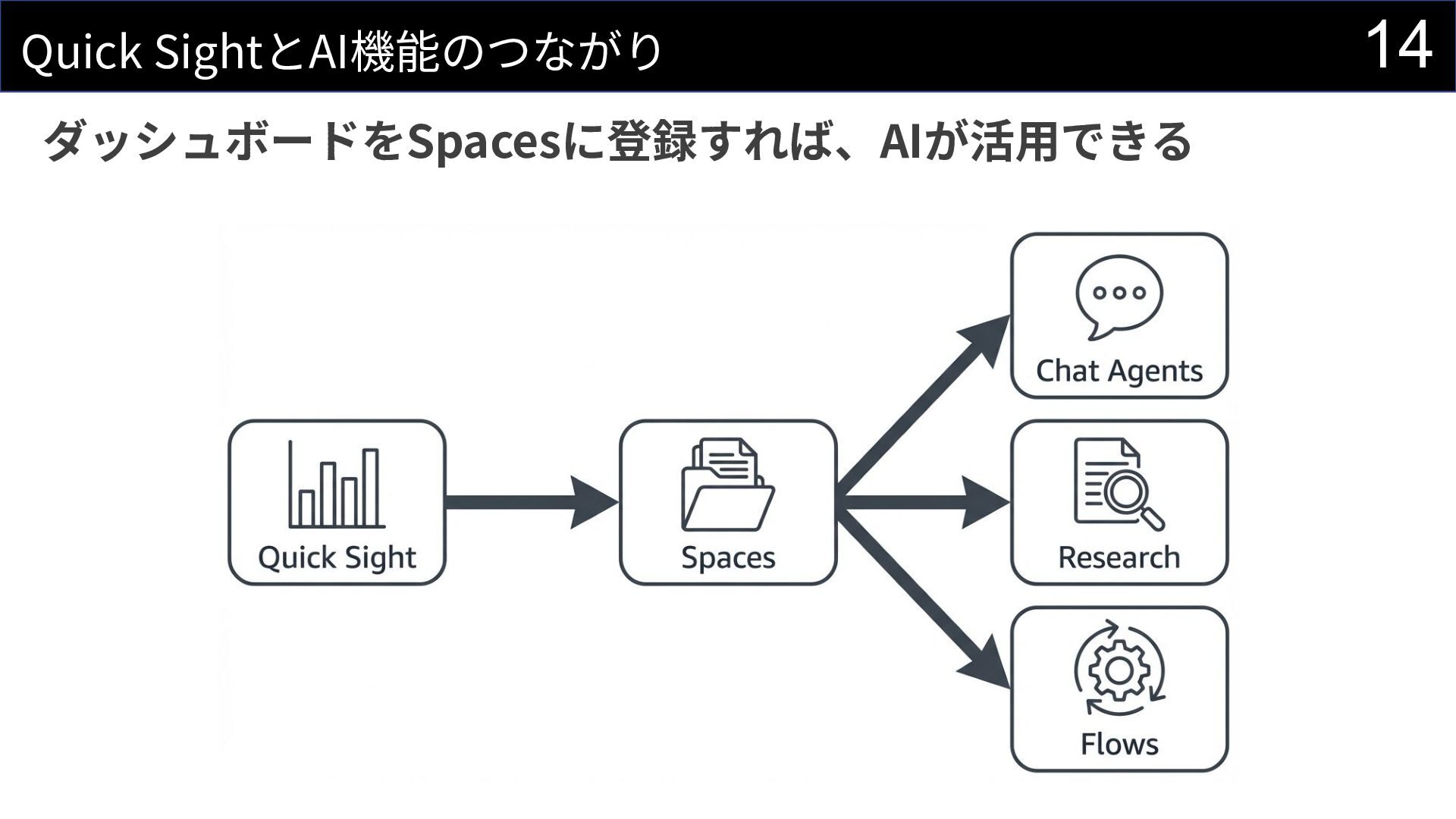 Quick SightとAI機能のつながり

14

ダッシュボードをSpacesに登録すれば、AIが活用できる

Quick Sight

Spaces

Chat Agents

Research

Flows